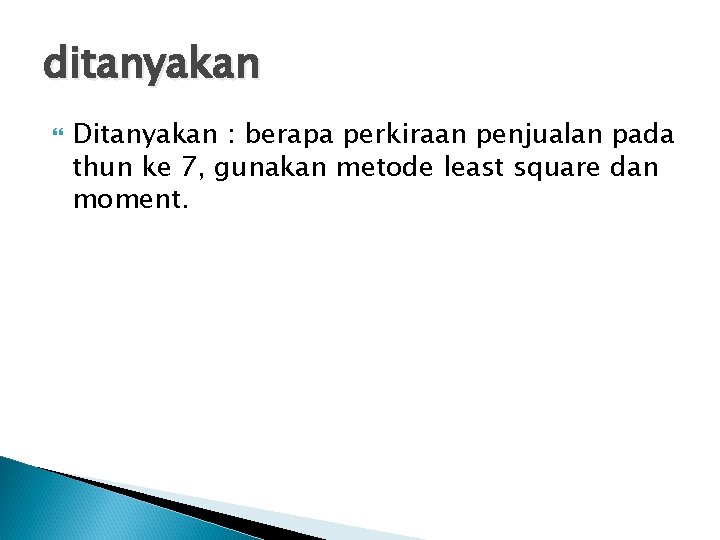 ditanyakan

Ditanyakan : berapa perkiraan penjualan pada thun ke 7, gunakan metode least square dan moment.